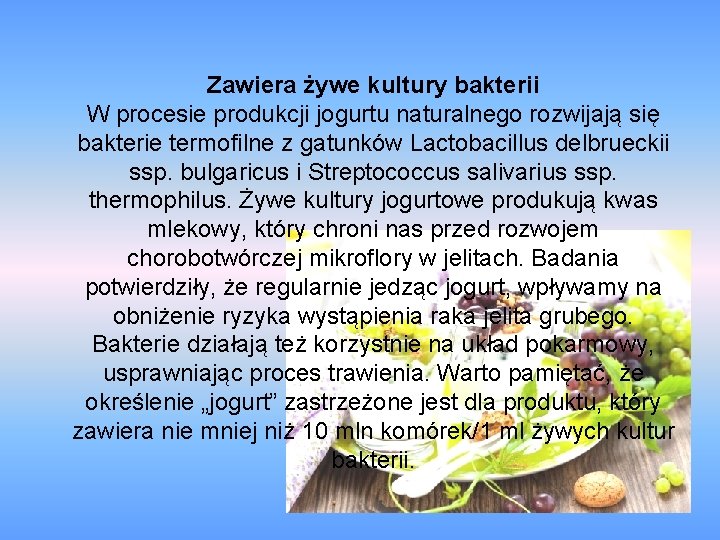 Zawiera żywe kultury bakterii

W procesie produkcji jogurtu naturalnego rozwijają się bakterie termofilne z gatunków Lactobacillus delbrueckii ssp. bulgaricus i Streptococcus salivarius ssp. thermophilus. Żywe kultury jogurtowe produkują kwas mlekowy, który chroni nas przed rozwojem chorobotwórczej mikroflory w jelitach. Badania potwierdziły, że regularnie jedząc jogurt, wpływamy na obniżenie ryzyka wystąpienia raka jelita grubego. Bakterie działają też korzystnie na układ pokarmowy, usprawniając proces trawienia. Warto pamiętać, że określenie „jogurt” zastrzeżone jest dla produktu, który zawiera nie mniej niż 10 mln komórek/1 ml żywych kultur bakterii.